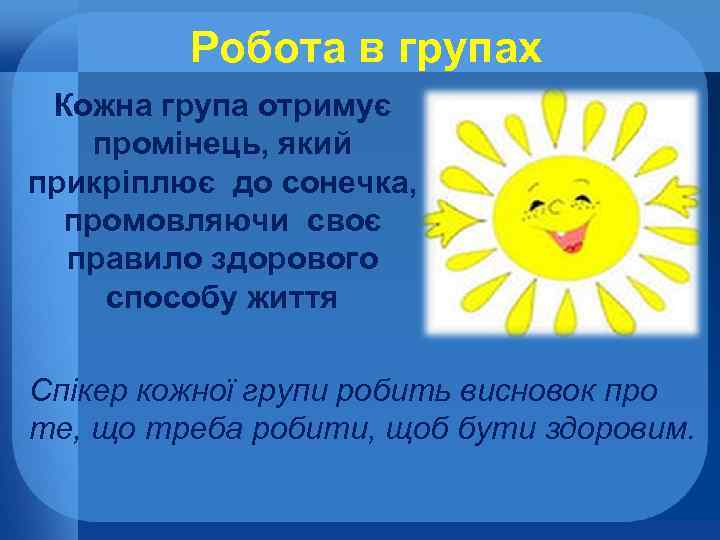 Робота в групах

Кожна група отримує промінець, який прикріплює до сонечка, промовляючи своє правило здорового способу життя

Спікер кожної групи робить висновок про те, що треба робити, щоб бути здоровим.